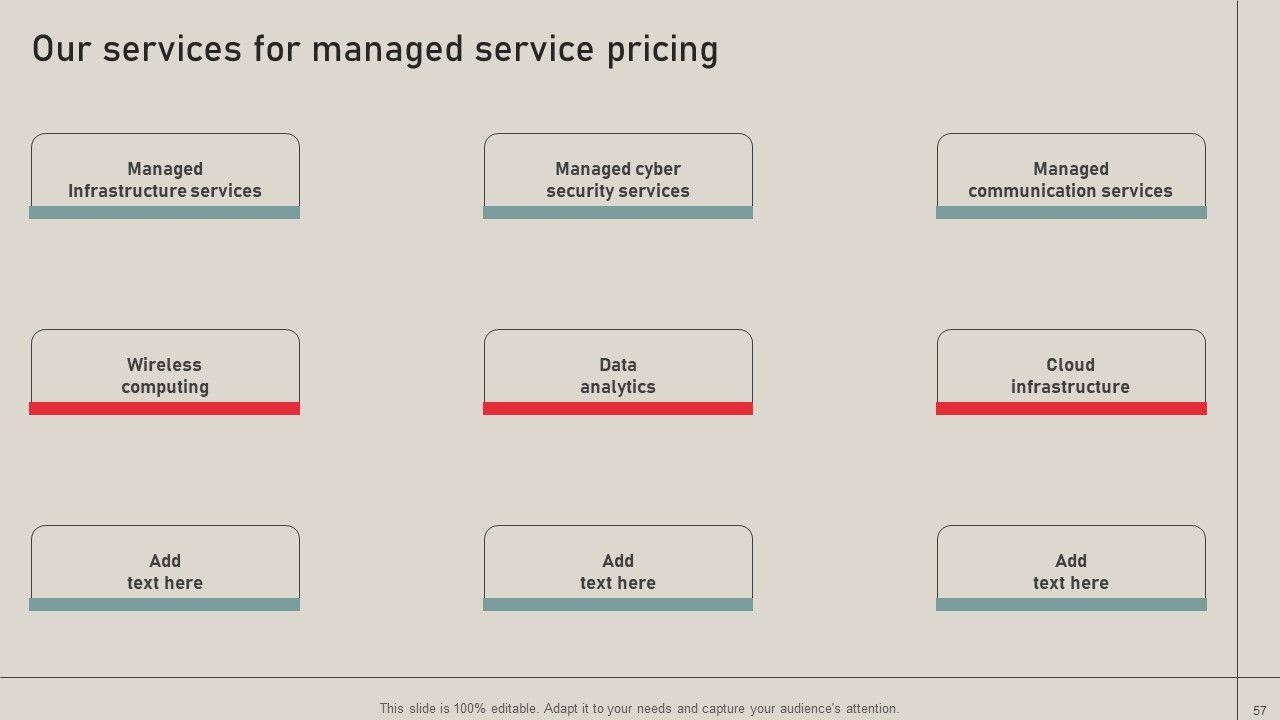 Our services for managed service pricing

Managed
Infrastructure services

Managed cyber
security services

Managed
communication services

Wireless
computing

Data
analytics

Cloud
infrastructure

Add
text here

Add
text here

Add
text here

This slide is 100% editable. Adapt it to your needs and capture your audience's attention.

57